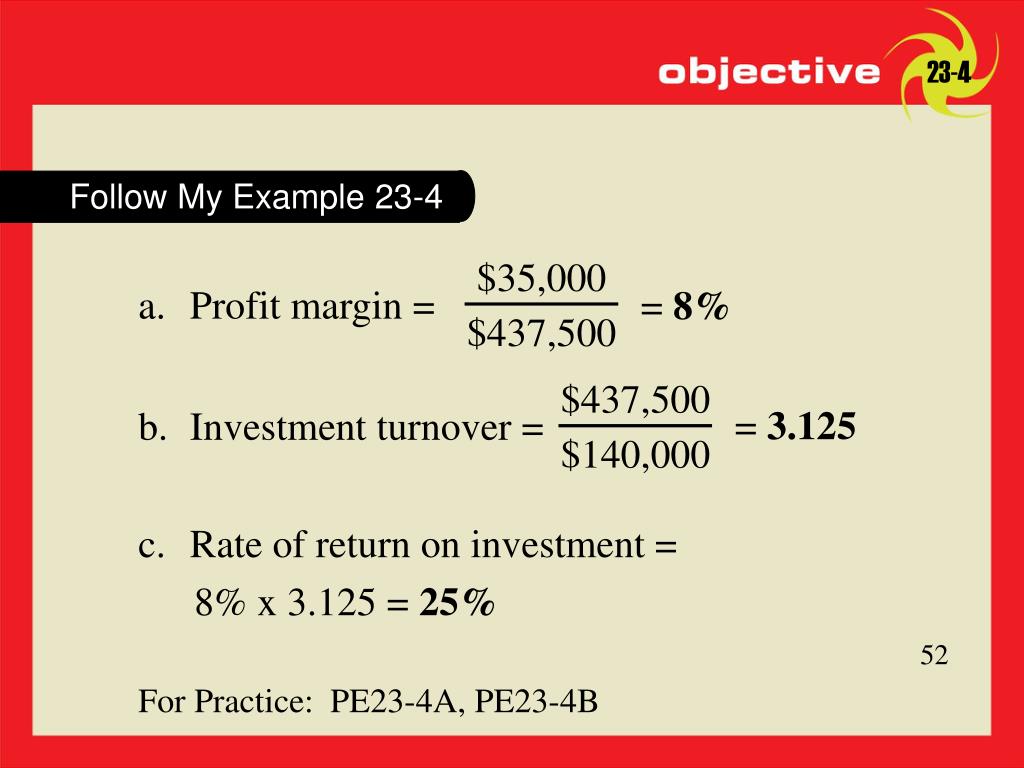 objective 23-4

Follow My Example 23-4

a. Profit margin = $\frac{\$35,000}{\$437,500}$ = **8%**

b. Investment turnover = $\frac{\$437,500}{\$140,000}$ = **3.125**

c. Rate of return on investment =
8% x 3.125 = **25%**

52

For Practice: PE23-4A, PE23-4B